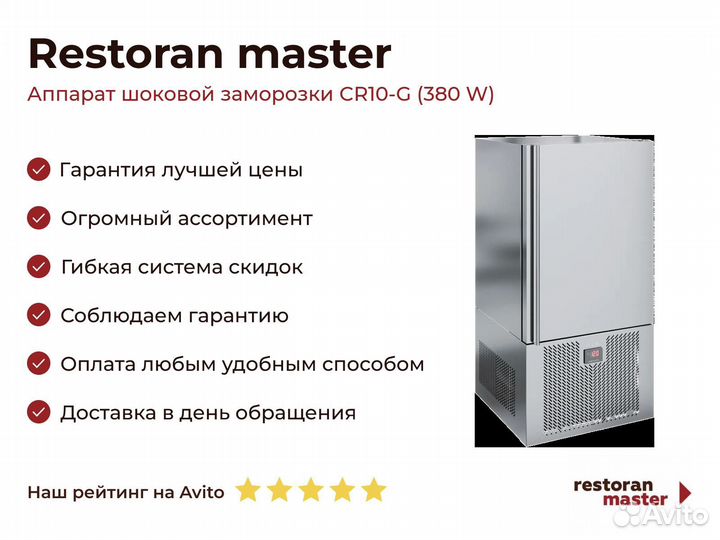 Restoran master

Аппарат шоковой заморозки CR10-G (380 W)

Гарантия лучшей цены

Огромный ассортимент

Гибкая система скидок

Соблюдаем гарантию

Оплата любым удобным способом

Доставка в день обращения

Наш рейтинг на Avito

restoran master

Avito